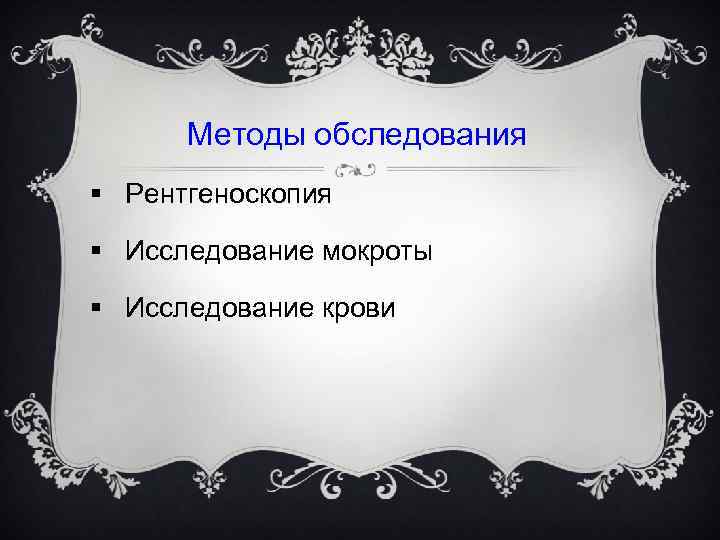 Методы обследования

▪ Рентгеноскопия

▪ Исследование мокроты

▪ Исследование крови